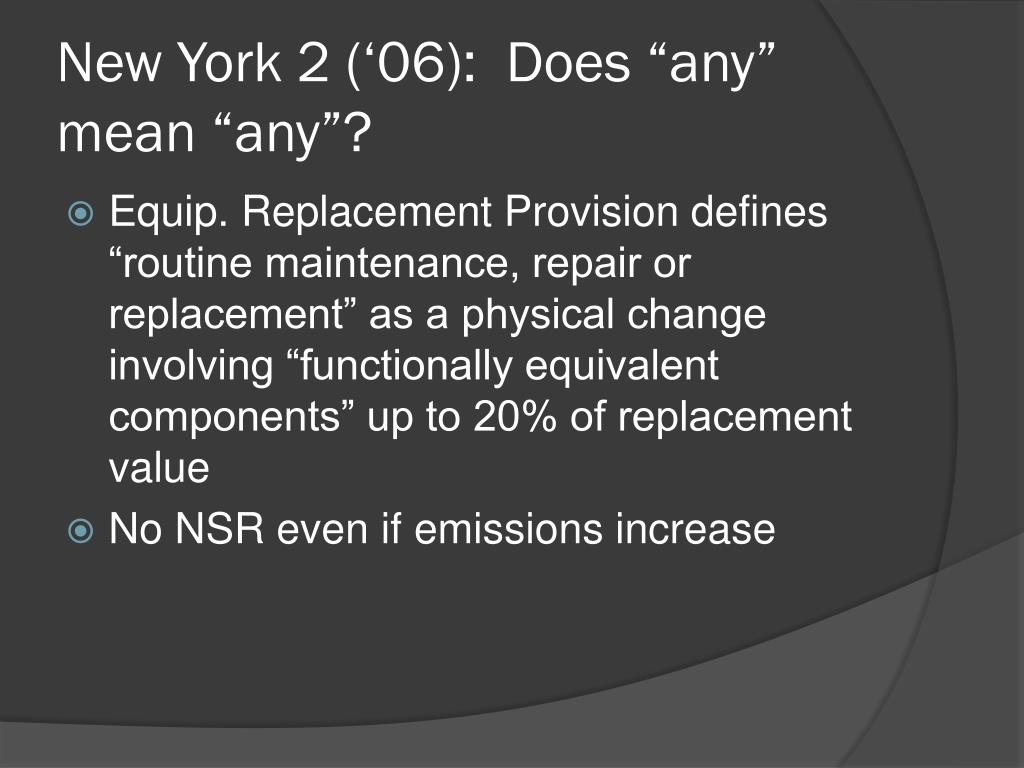 New York 2 (‘06): Does “any” mean “any”?

Equip. Replacement Provision defines “routine maintenance, repair or replacement” as a physical change involving “functionally equivalent components” up to 20% of replacement value

No NSR even if emissions increase